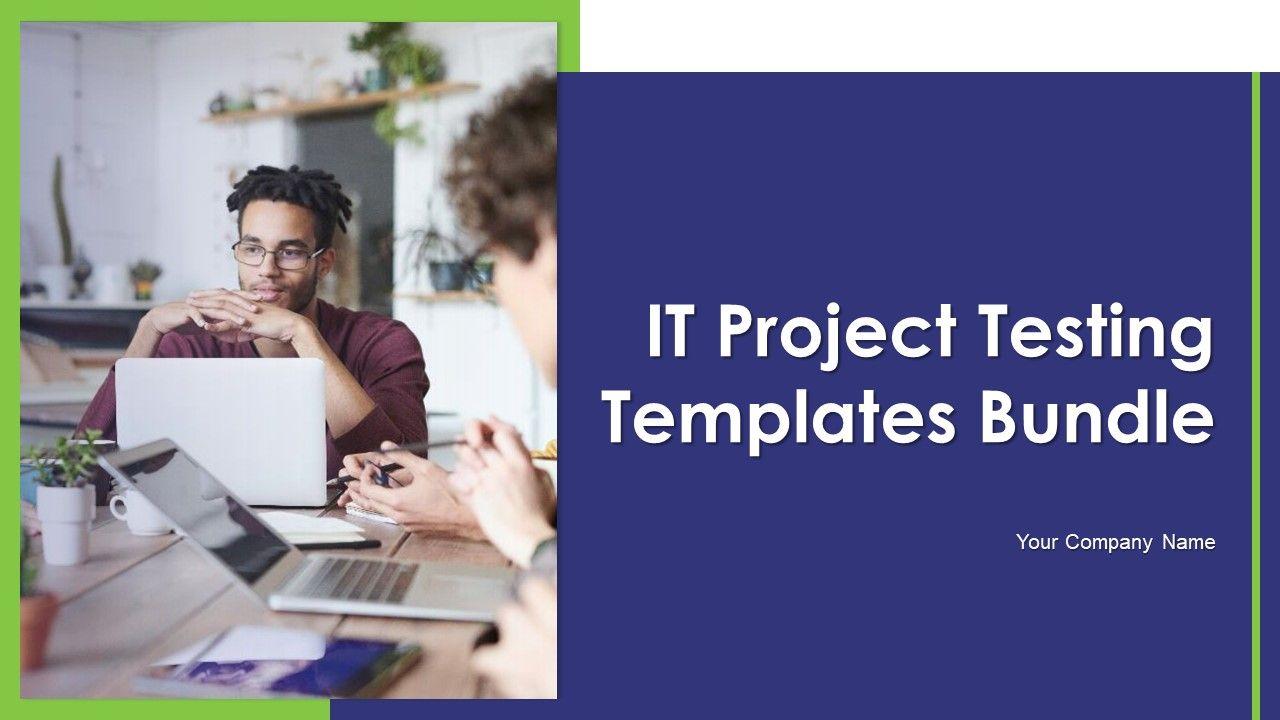 IT Project Testing Templates Bundle

Your Company Name